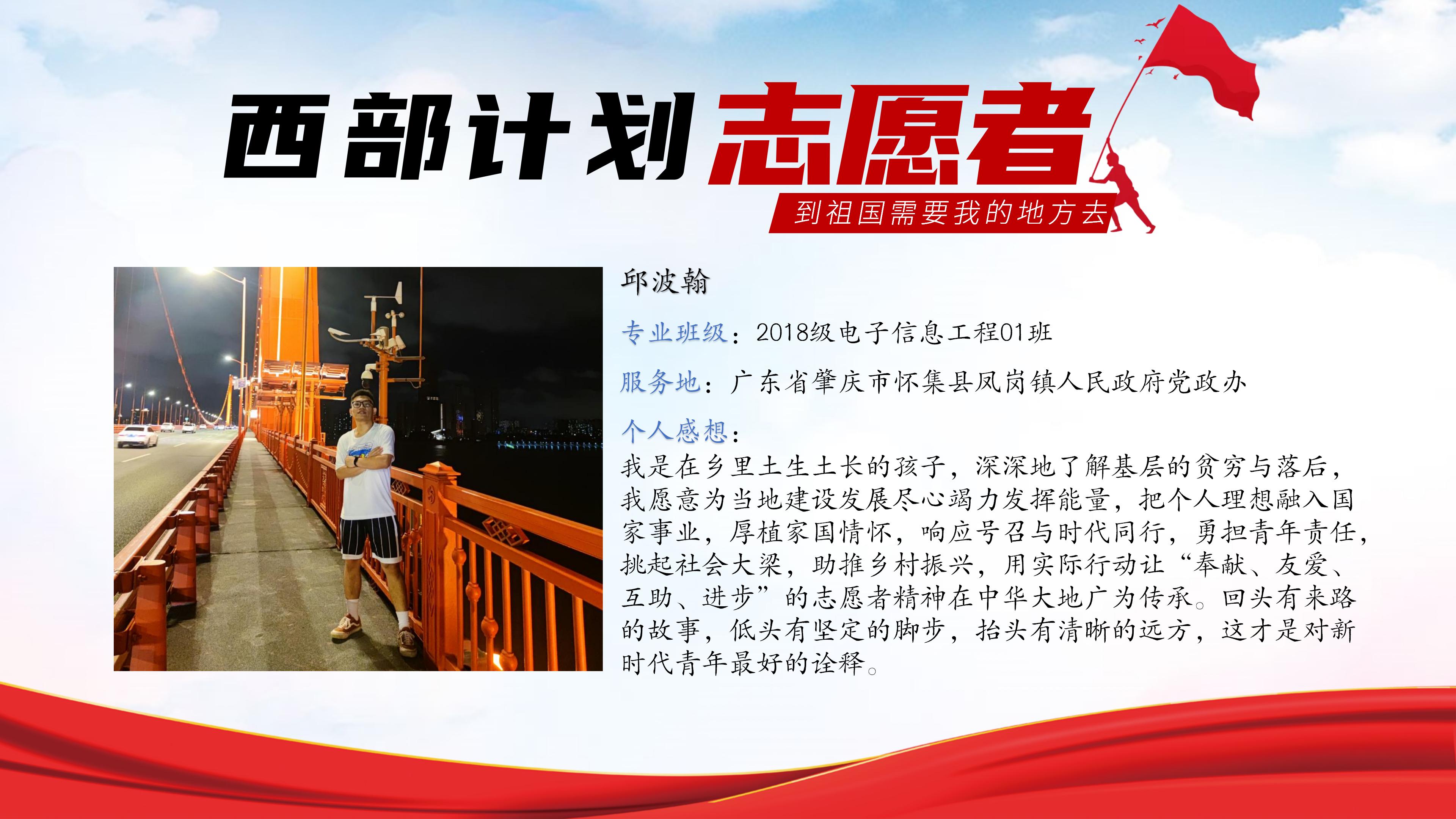 西部计划志愿者

到祖国需要我的地方去

邱波翰

专业班级：2018级电子信息工程01班

服务地：广东省肇庆市怀集县凤岗镇人民政府党政办

个人感想：

我是在乡里土生土长的孩子，深深地了解基层的贫穷与落后，我愿意为当地建设发展尽心竭力发挥能量，把个人理想融入国家事业，厚植家国情怀，响应号召与时代同行，勇担青年责任，挑起社会大梁，助推乡村振兴，用实际行动让“奉献、友爱、互助、进步”的志愿者精神在中华大地广为传承。回头有来路的故事，低头有坚定的脚步，抬头有清晰的远方，这才是对新时代青年最好的诠释。